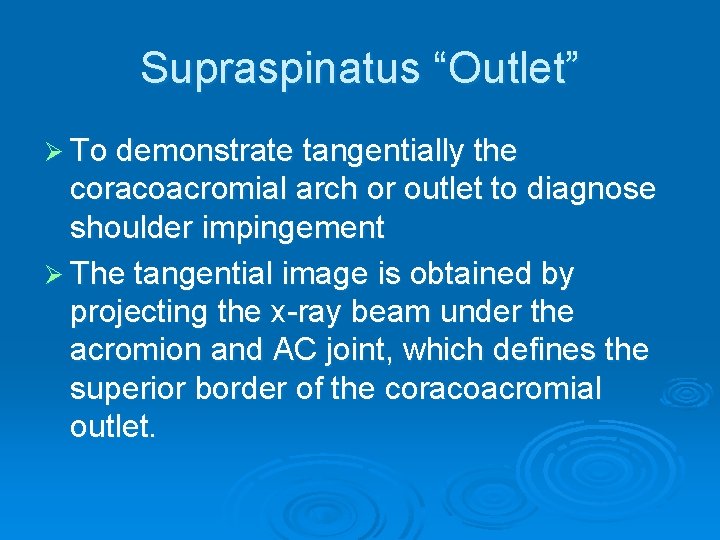 Supraspinatus “Outlet”

➢ To demonstrate tangentially the coracoacromial arch or outlet to diagnose shoulder impingement

➢ The tangential image is obtained by projecting the x-ray beam under the acromion and AC joint, which defines the superior border of the coracoacromial outlet.